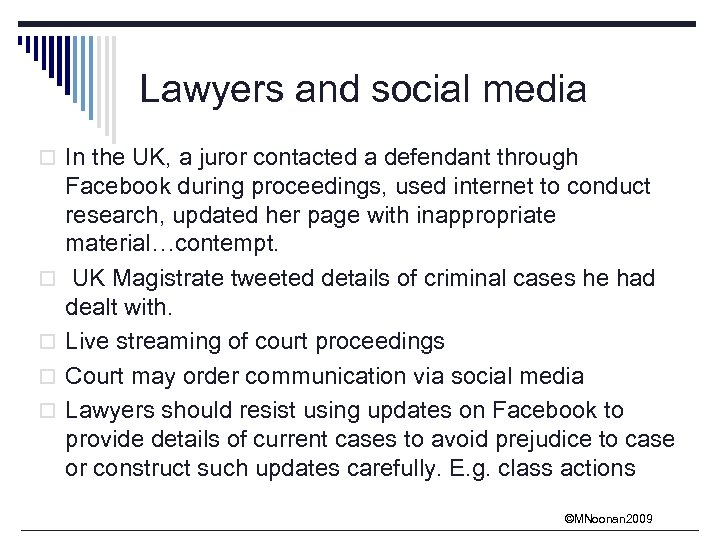 Lawyers and social media

□ In the UK, a juror contacted a defendant through Facebook during proceedings, used internet to conduct research, updated her page with inappropriate material…contempt.

□ UK Magistrate tweeted details of criminal cases he had dealt with.

□ Live streaming of court proceedings

□ Court may order communication via social media

□ Lawyers should resist using updates on Facebook to provide details of current cases to avoid prejudice to case or construct such updates carefully. E.g. class actions

©MNoonan2009